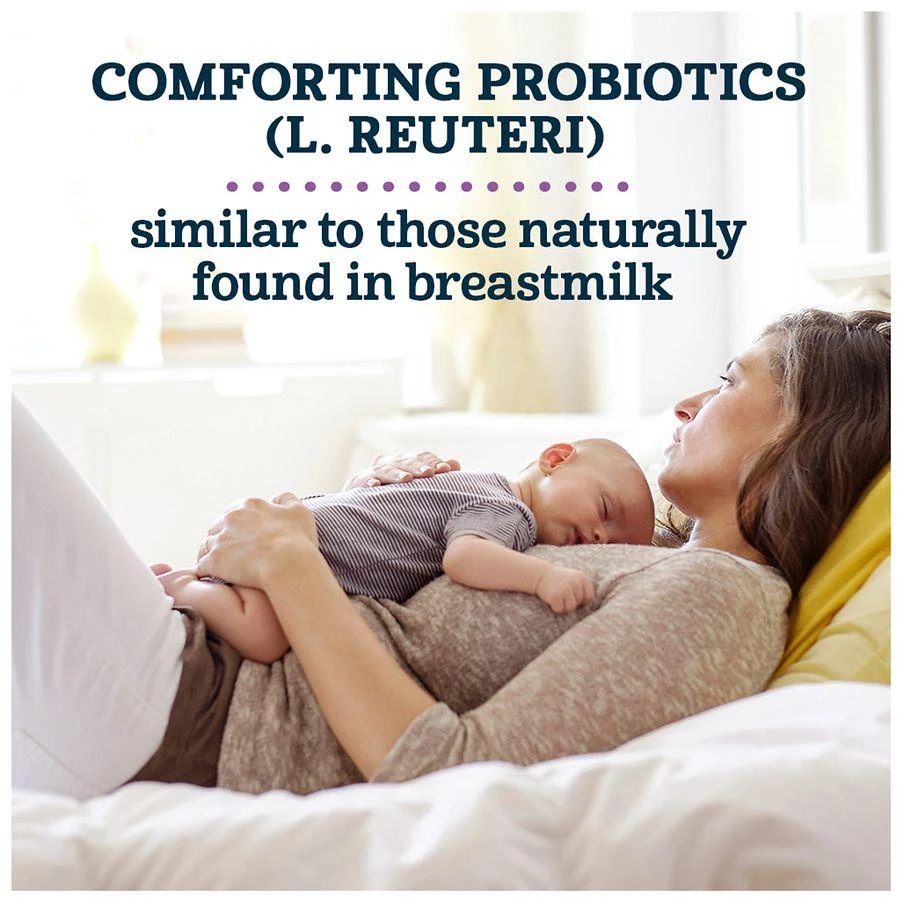 COMFORTING PROBIOTICS (L. REUTERI)

similar to those naturally found in breastmilk